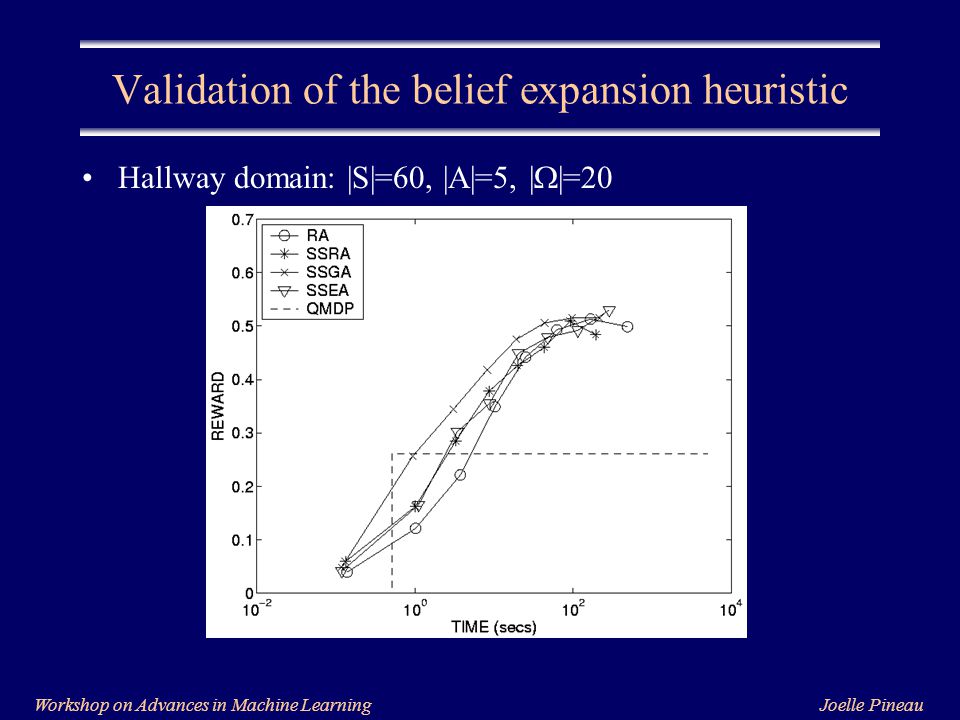 Validation of the belief expansion heuristic

• Hallway domain: |S|=60, |A|=5, |Ω|=20

RA
SSRA
SSGA
SSEA
QMDP

REWARD

0.7
0.6
0.5
0.4
0.3
0.2
0.1
0

$10^{-2}$
$10^{0}$
$10^{2}$
$10^{4}$

TIME (secs)

Workshop on Advances in Machine Learning

Joelle Pineau